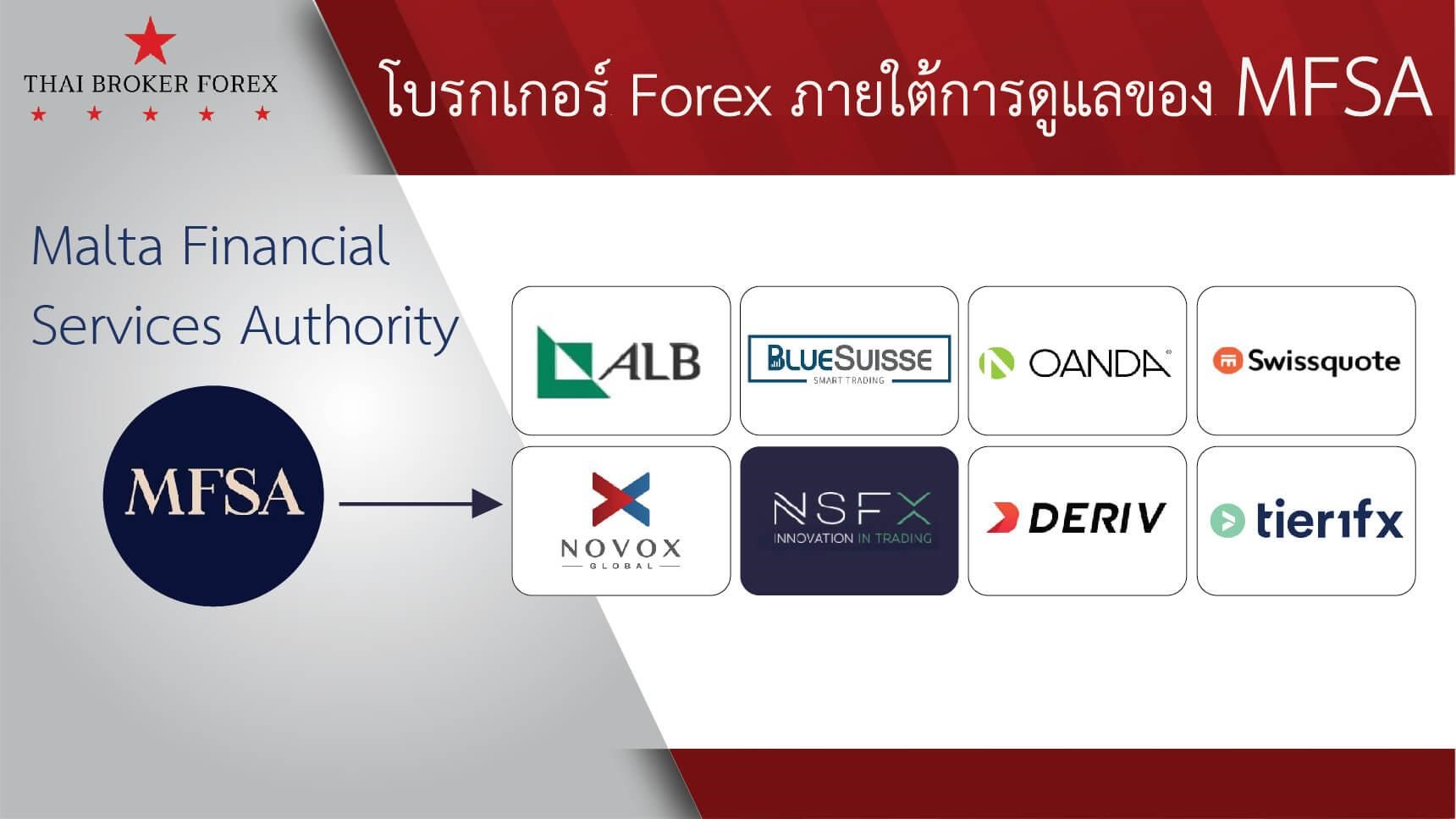 THAI BROKER FOREX

โบรกเกอร์ Forex ภายใต้การดูแลของ MFSA

Malta Financial Services Authority

MFSA

ALB

BLUESUISSE
SMART TRADING

OANDA

Swissquote

NOVOX
GLOBAL

NSFX
INNOVATION IN TRADING

DERIV

tier1fx